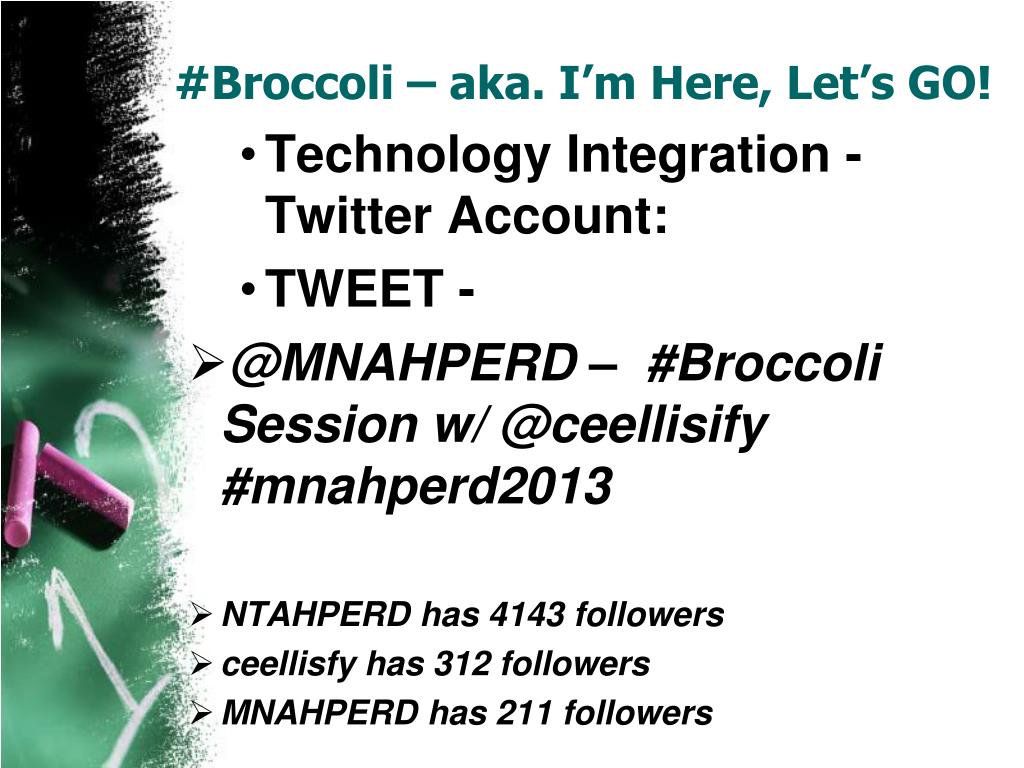 #Broccoli – aka. I'm Here, Let's GO!

• Technology Integration - Twitter Account:

• TWEET -

➢ @MNAHPERD – #Broccoli Session w/ @ceellisify #mnahperd2013

➢ NTAHPERD has 4143 followers

➢ ceellisfy has 312 followers

➢ MNAHPERD has 211 followers